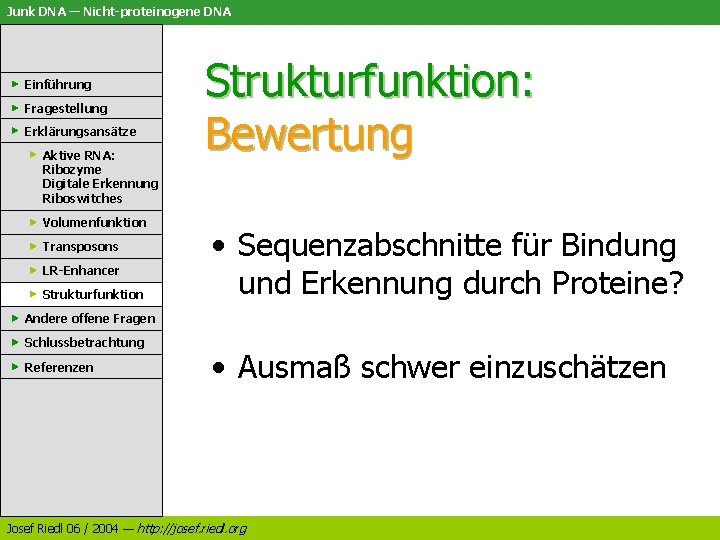 Junk DNA — Nicht-proteinogene DNA

Einführung
Fragestellung
Erklärungsansätze
Aktive RNA: Ribozyme Digitale Erkennung Riboswitches
Volumenfunktion
Transposons
LR-Enhancer
Strukturfunktion
Andere offene Fragen
Schlussbetrachtung
Referenzen

Strukturfunktion:
Bewertung

• Sequenzabschnitte für Bindung und Erkennung durch Proteine?

• Ausmaß schwer einzuschätzen

Josef Riedl 06 / 2004 — http://josef.riedl.org